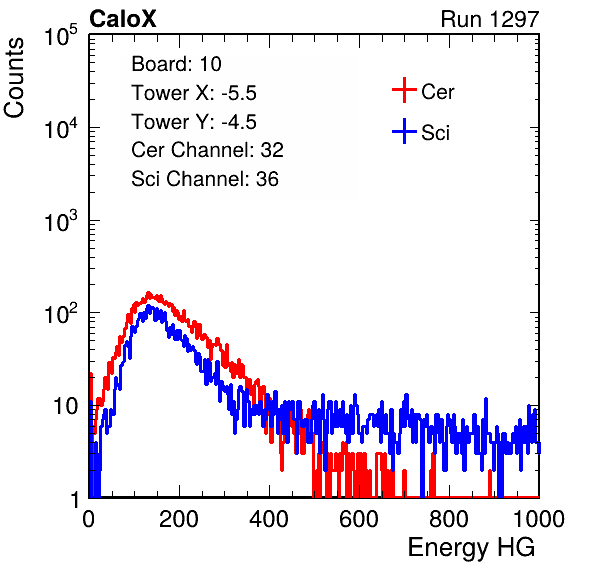 CaloX

Run 1297

Counts

$10^5$

$10^4$

$10^3$

$10^2$

10

1

Board: 10

Tower X: -5.5

Tower Y: -4.5

Cer Channel: 32

Sci Channel: 36

Cer

Sci

0

200

400

600

800

1000

Energy HG